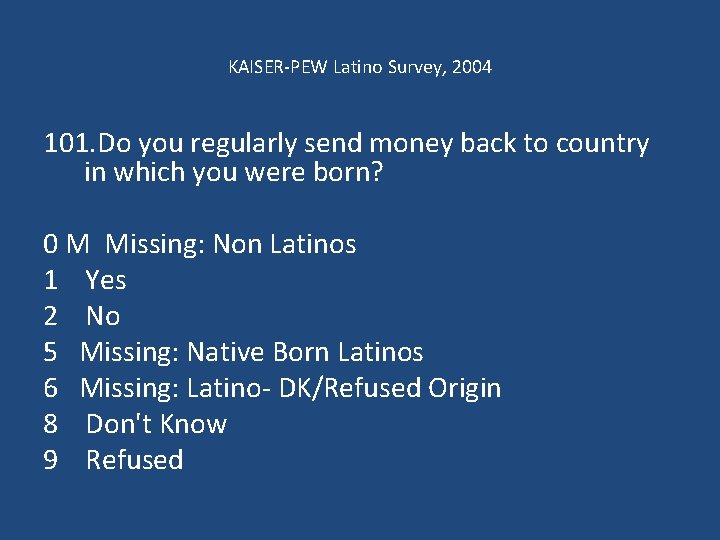 KAISER-PEW Latino Survey, 2004

101. Do you regularly send money back to country in which you were born?

0 M Missing: Non Latinos
1 Yes
2 No
5 Missing: Native Born Latinos
6 Missing: Latino- DK/Refused Origin
8 Don't Know
9 Refused